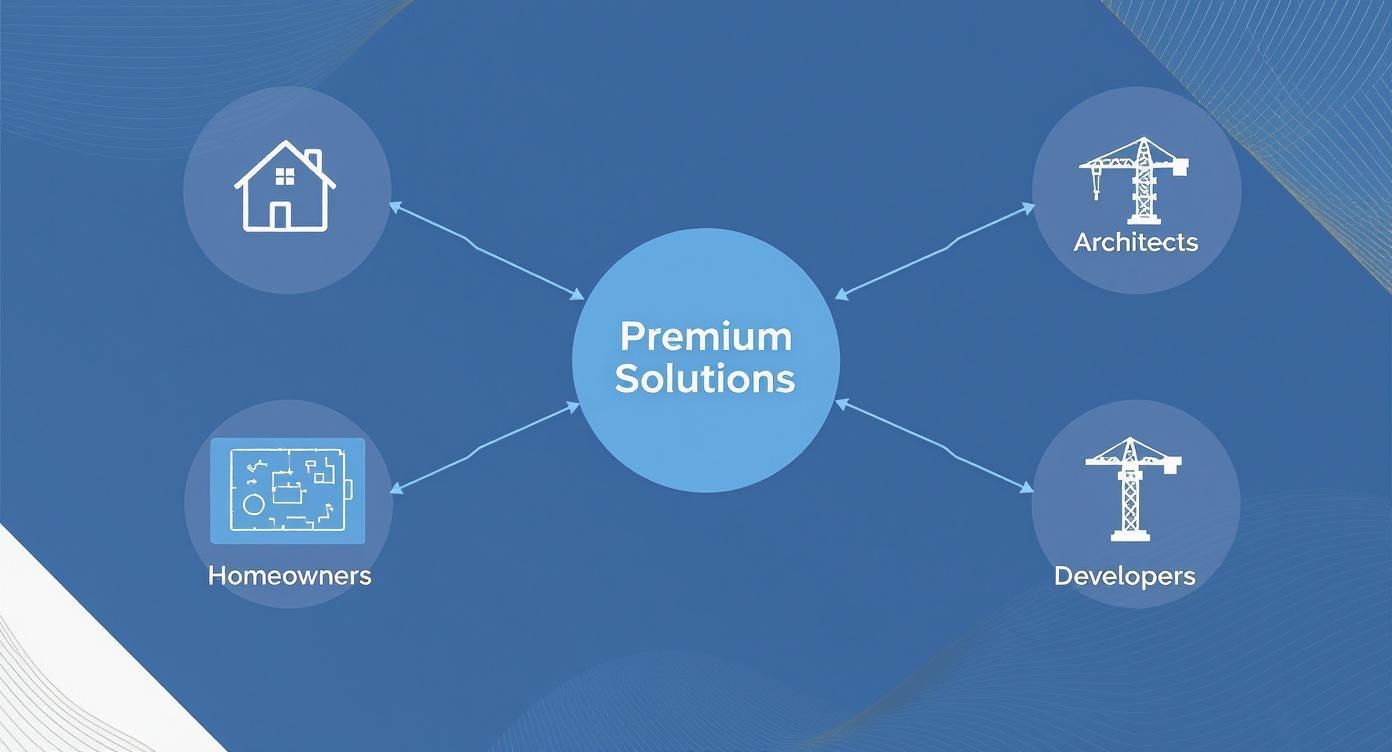 Architects

Premium Solutions

Homeowners

Developers